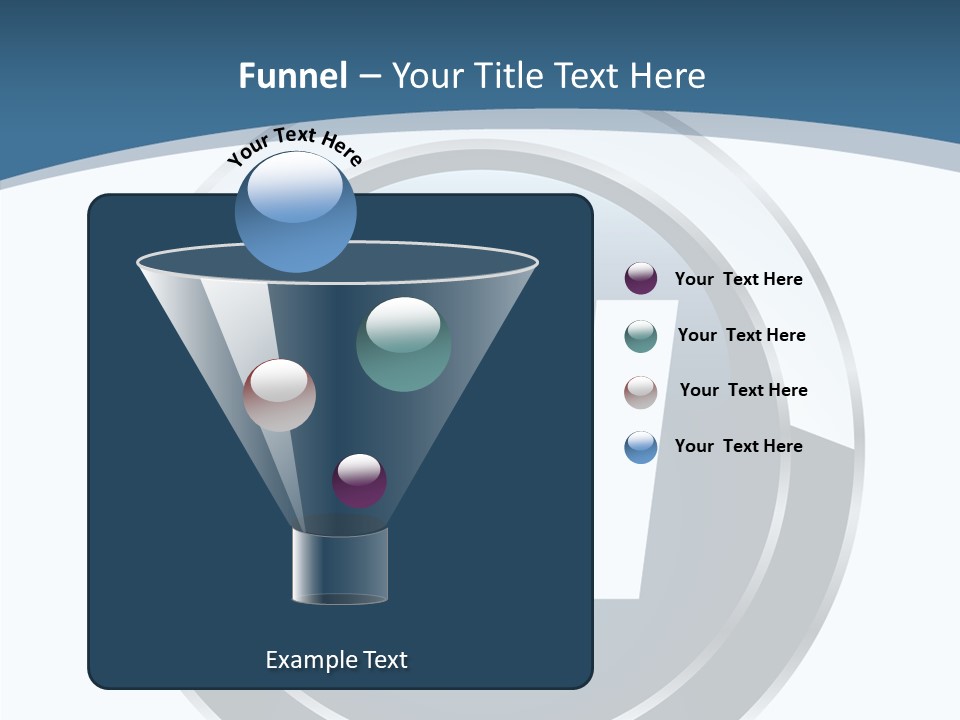 Funnel – Your Title Text Here

Your Text Here

Your Text Here

Your Text Here

Your Text Here

Your Text Here

Example Text